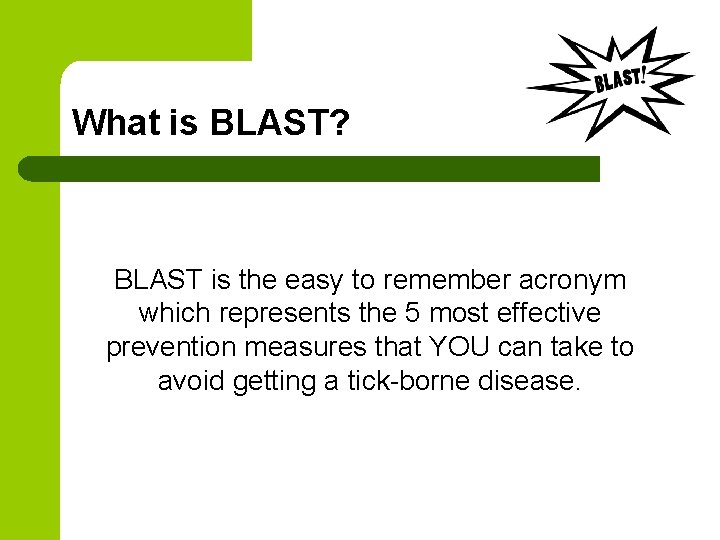 BLAST!

What is BLAST?

BLAST is the easy to remember acronym which represents the 5 most effective prevention measures that YOU can take to avoid getting a tick-borne disease.